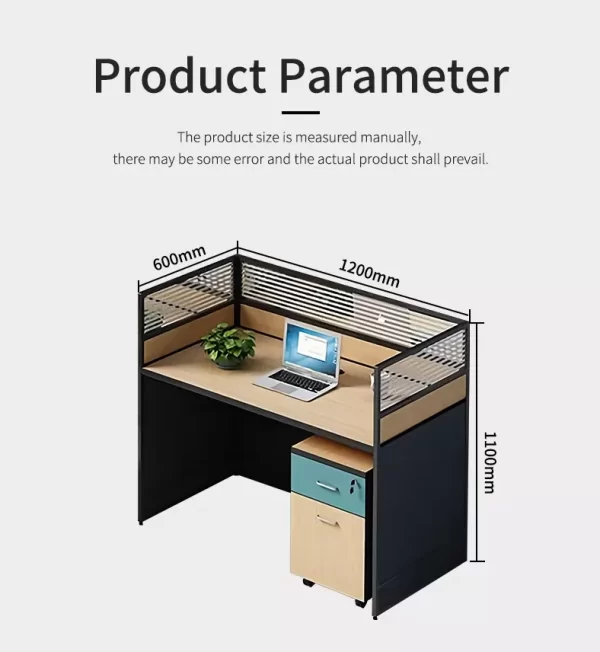 Product Parameter

The product size is measured manually, there may be some error and the actual product shall prevail.

600mm

1200mm

1100mm